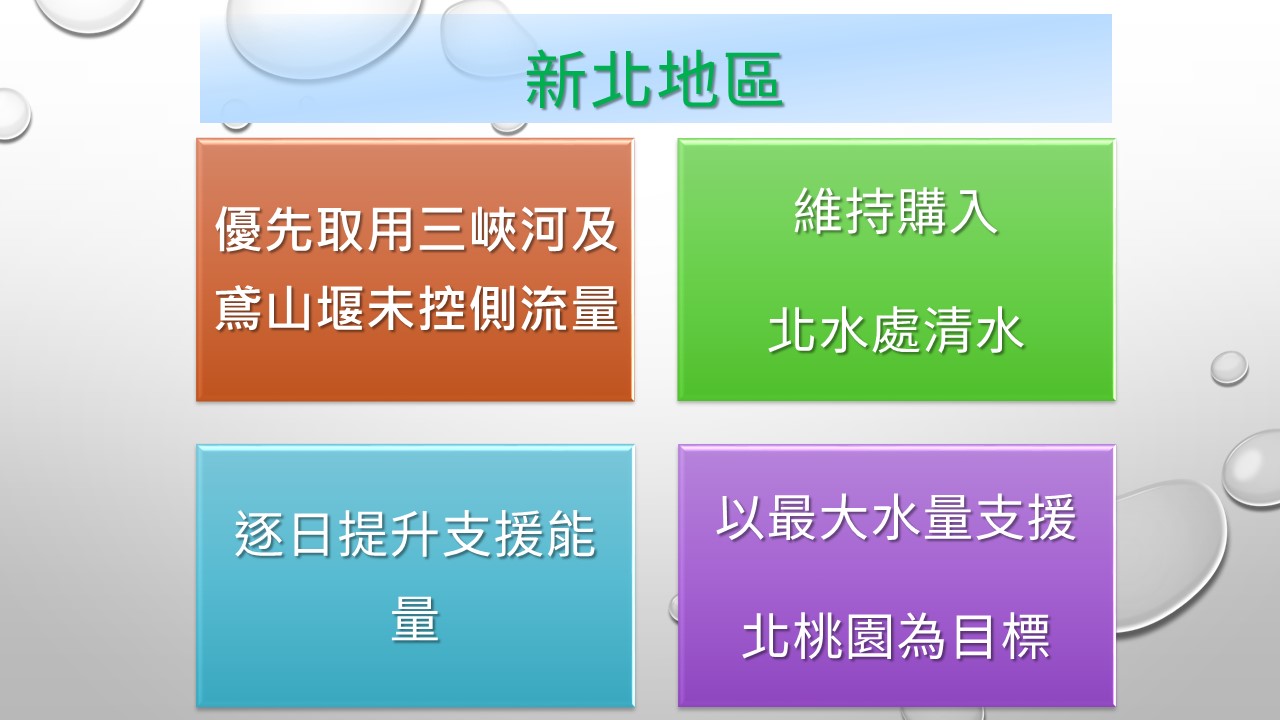 新北地區

優先取用三峽河及鳶山堰未控側流量

維持購入

北水處清水

逐日提升支援能量

以最大水量支援

北桃園為目標